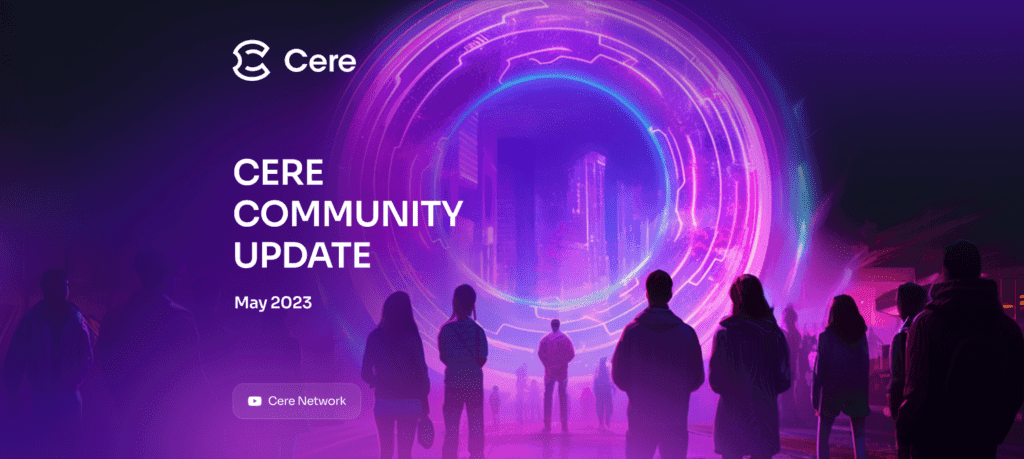 Cere

CERE COMMUNITY UPDATE

May 2023

Cere Network